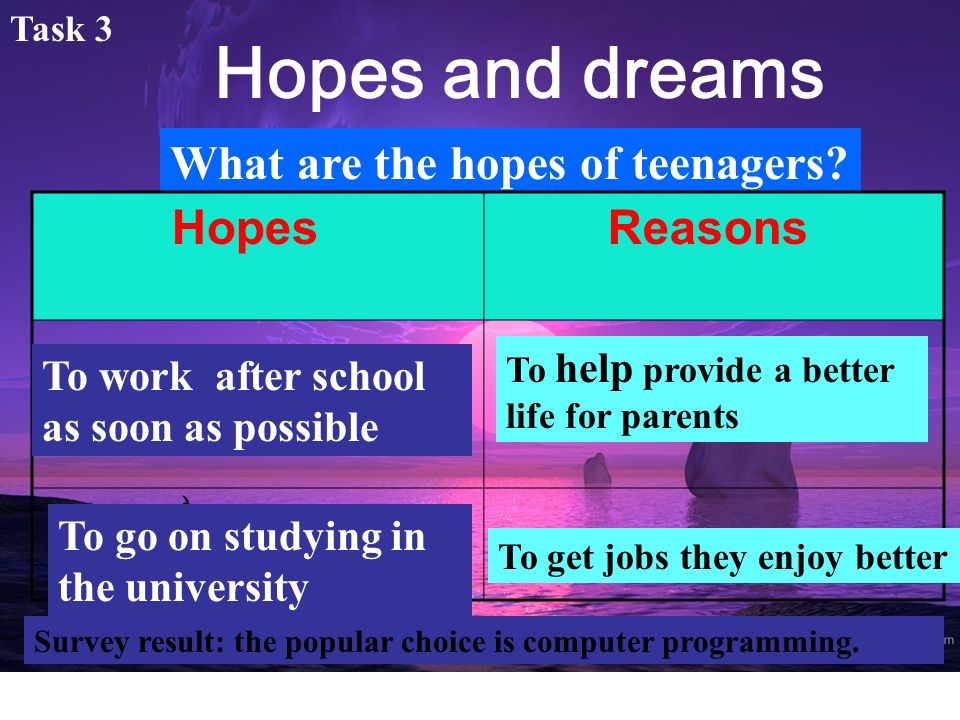 Task 3

Hopes and dreams

What are the hopes of teenagers?

| Hopes | Reasons |
|---|---|
| To work after school as soon as possible | To help provide a better life for parents |
| To go on studying in the university | To get jobs they enjoy better |

Survey result: the popular choice is computer programming.